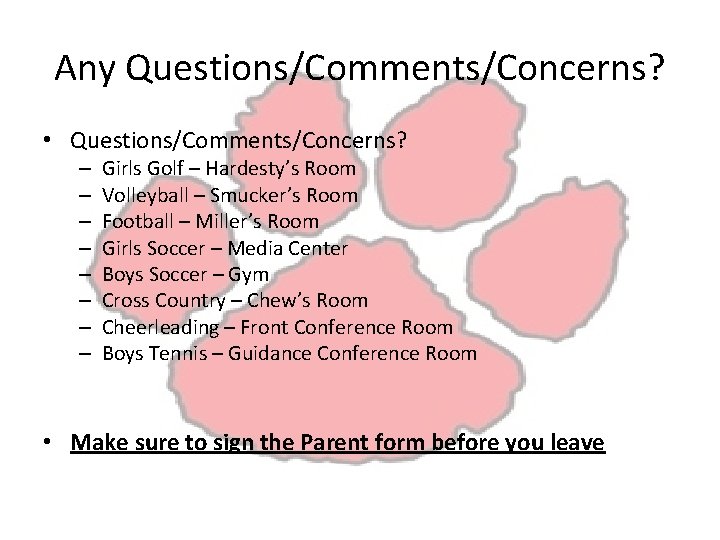 Any Questions/Comments/Concerns?

• Questions/Comments/Concerns?
– Girls Golf – Hardesty's Room
– Volleyball – Smucker's Room
– Football – Miller's Room
– Girls Soccer – Media Center
– Boys Soccer – Gym
– Cross Country – Chew's Room
– Cheerleading – Front Conference Room
– Boys Tennis – Guidance Conference Room

• Make sure to sign the Parent form before you leave